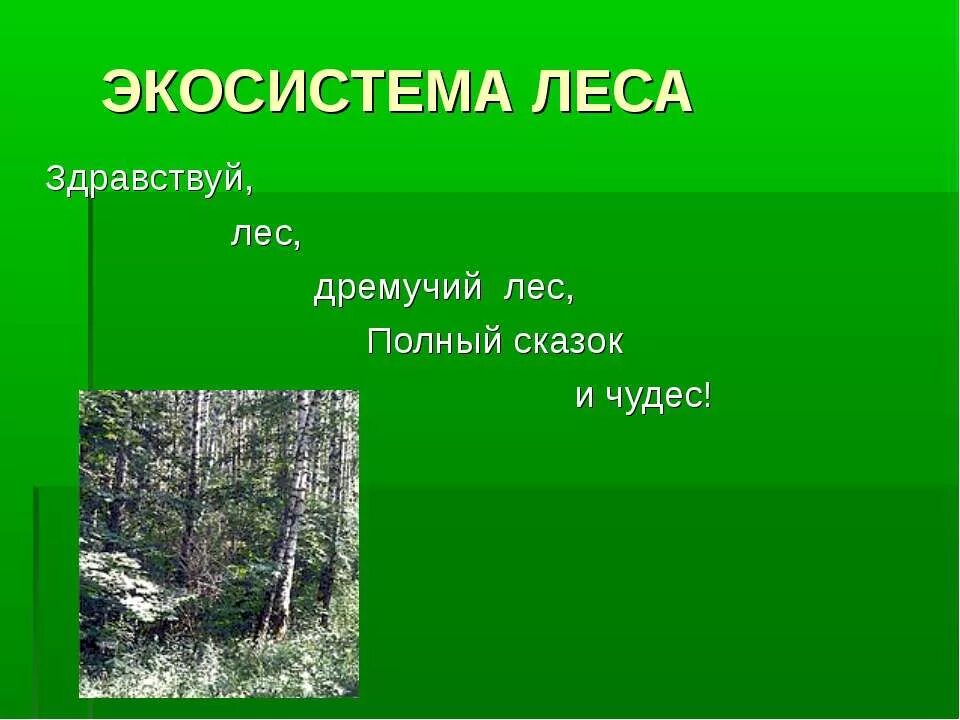 ЭКОСИСТЕМА ЛЕСА

Здравствуй,
лес,
дремучий лес,
Полный сказок
и чудес!